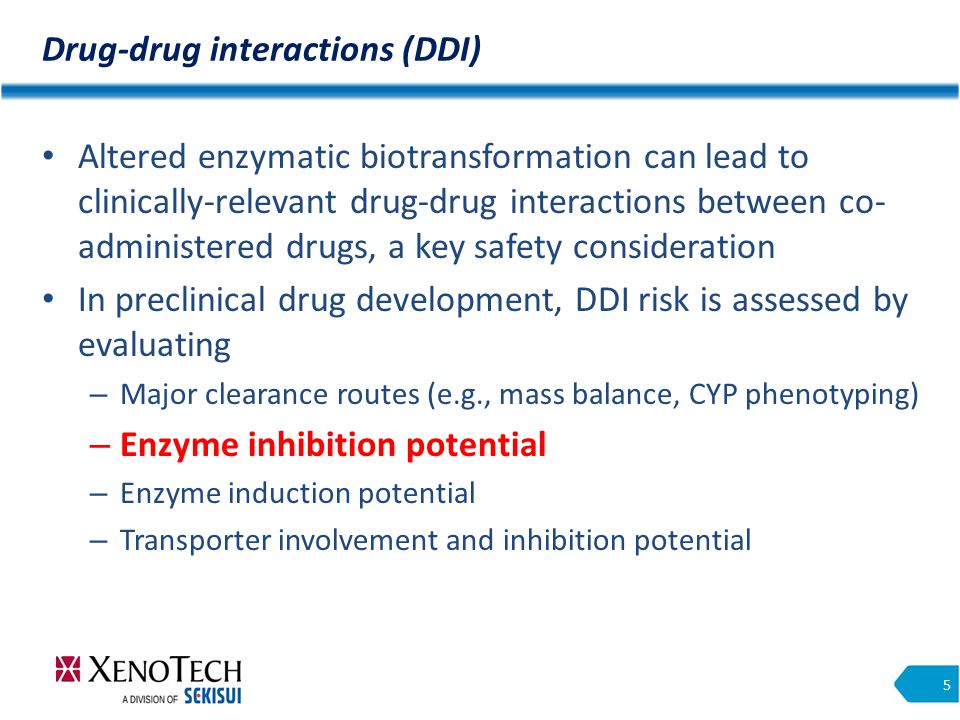 Drug-drug interactions (DDI)

• Altered enzymatic biotransformation can lead to clinically-relevant drug-drug interactions between co-administered drugs, a key safety consideration

• In preclinical drug development, DDI risk is assessed by evaluating

– Major clearance routes (e.g., mass balance, CYP phenotyping)

– Enzyme inhibition potential

– Enzyme induction potential

– Transporter involvement and inhibition potential

XENOTECH
A DIVISION OF SEKISUI

5